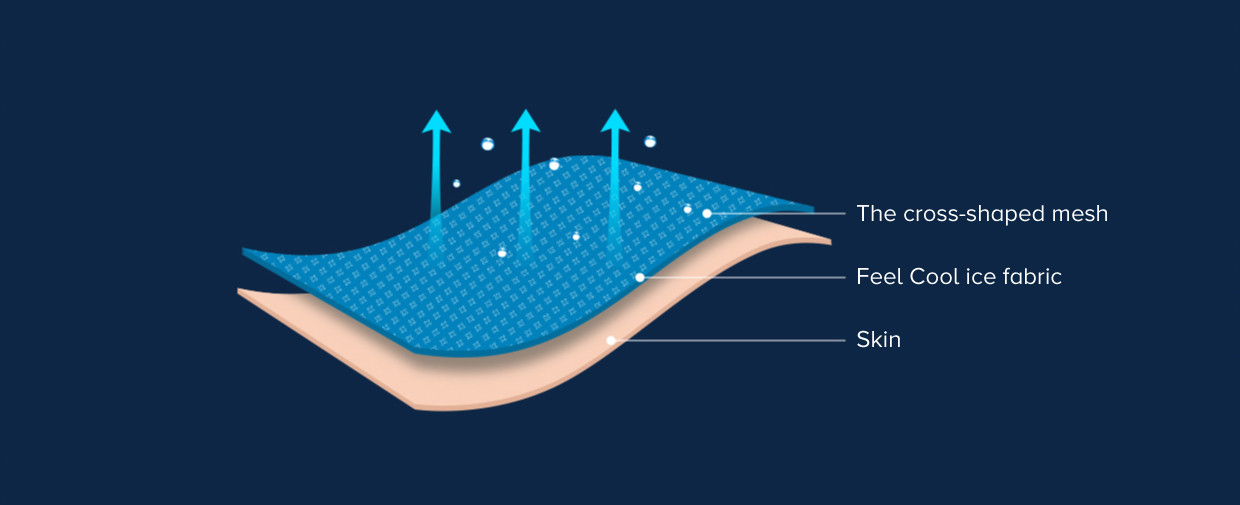 The cross-shaped mesh
Feel Cool ice fabric
Skin